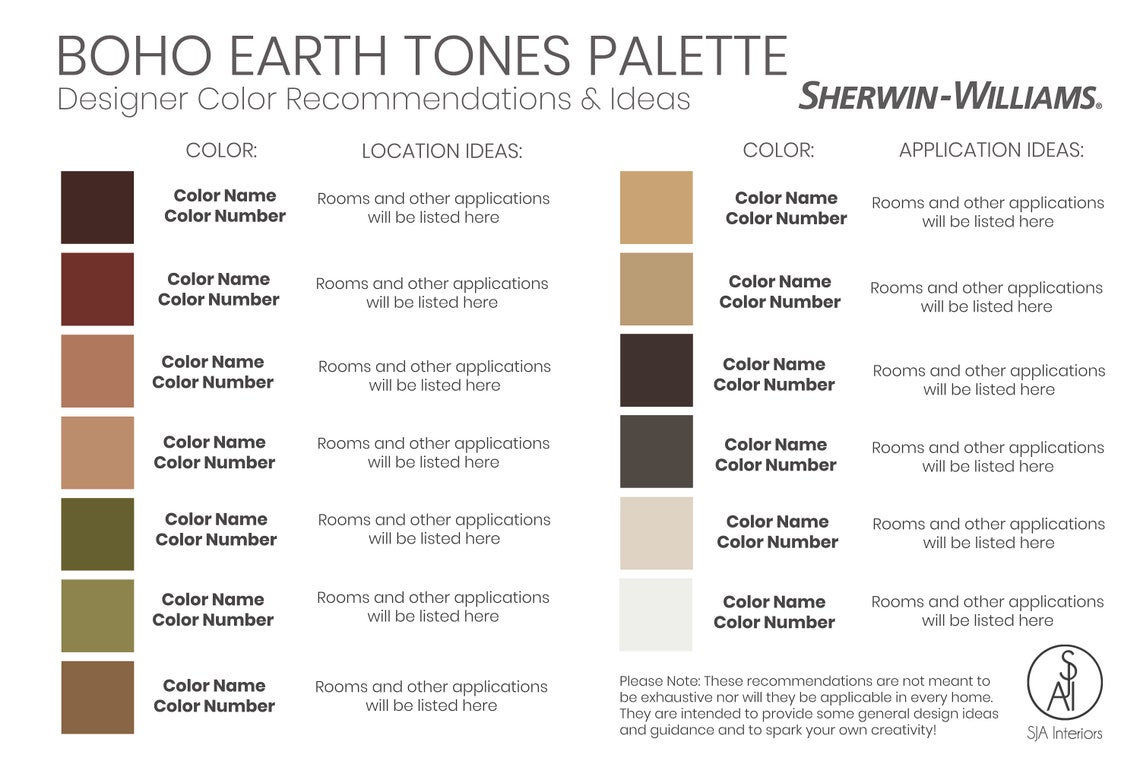 BOHO EARTH TONES PALETTE
Designer Color Recommendations & Ideas

SHERWIN-WILLIAMS.

| COLOR: | LOCATION IDEAS: |
|---|---|
| Color Name Color Number | Rooms and other applications will be listed here |
| Color Name Color Number | Rooms and other applications will be listed here |
| Color Name Color Number | Rooms and other applications will be listed here |
| Color Name Color Number | Rooms and other applications will be listed here |
| Color Name Color Number | Rooms and other applications will be listed here |
| Color Name Color Number | Rooms and other applications will be listed here |
| Color Name Color Number | Rooms and other applications will be listed here |

| COLOR: | APPLICATION IDEAS: |
|---|---|
| Color Name Color Number | Rooms and other applications will be listed here |
| Color Name Color Number | Rooms and other applications will be listed here |
| Color Name Color Number | Rooms and other applications will be listed here |
| Color Name Color Number | Rooms and other applications will be listed here |
| Color Name Color Number | Rooms and other applications will be listed here |
| Color Name Color Number | Rooms and other applications will be listed here |

Please Note: These recommendations are not meant to be exhaustive nor will they be applicable in every home. They are intended to provide some general design ideas and guidance and to spark your own creativity!

SJA

SJA Interiors